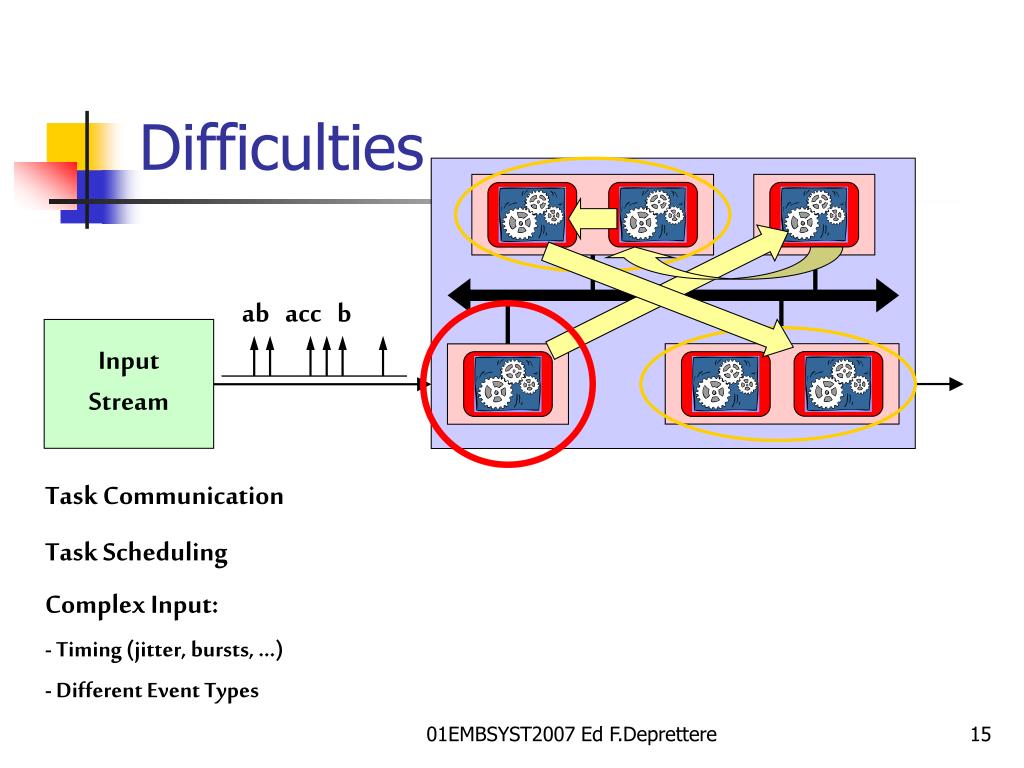 Difficulties

ab acc b

Input Stream

Task Communication

Task Scheduling

Complex Input:

- Timing (jitter, bursts, …)

- Different Event Types

01EMBSYST2007 Ed F.Deprettere

15